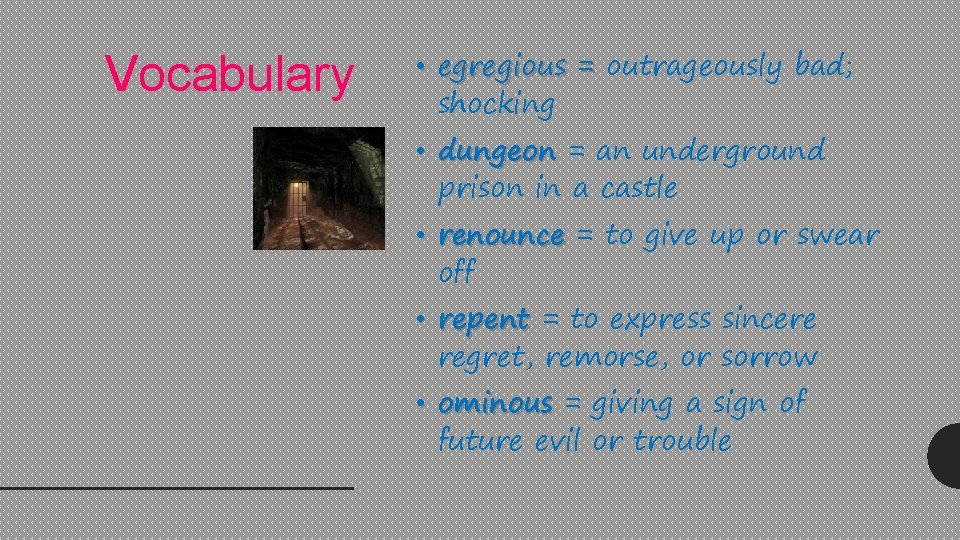 Vocabulary

• egregious = outrageously bad; shocking
• dungeon = an underground prison in a castle
• renounce = to give up or swear off
• repent = to express sincere regret, remorse, or sorrow
• ominous = giving a sign of future evil or trouble